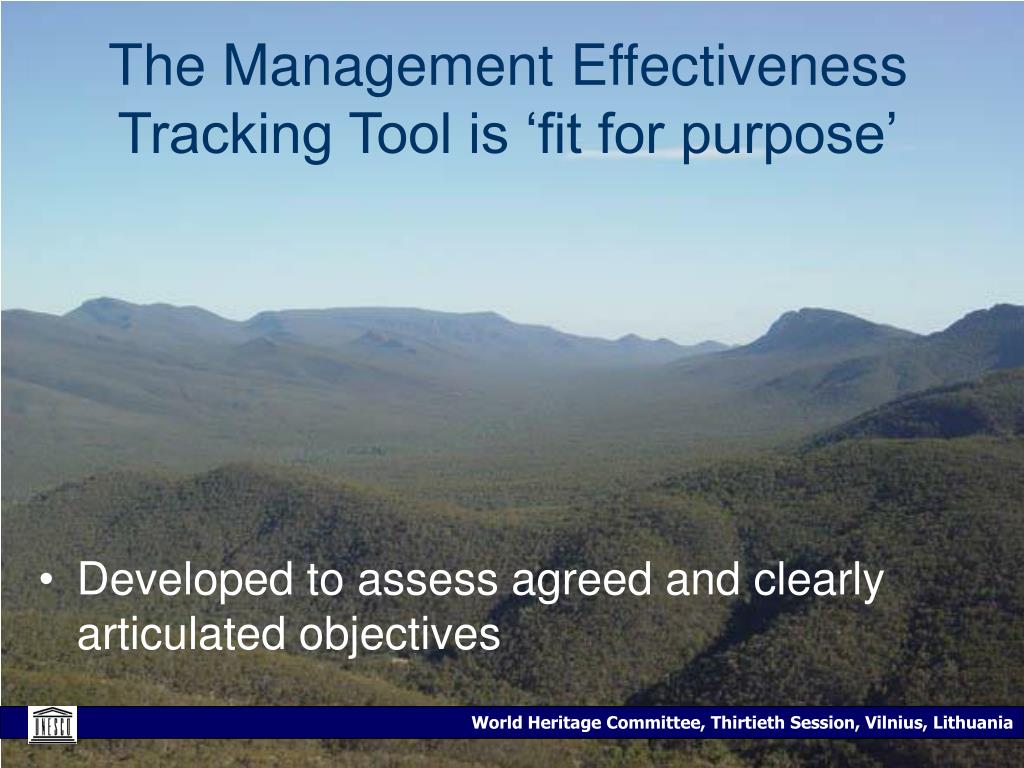 The Management Effectiveness Tracking Tool is ‘fit for purpose’

• Developed to assess agreed and clearly articulated objectives

UNESCO

World Heritage Committee, Thirtieth Session, Vilnius, Lithuania